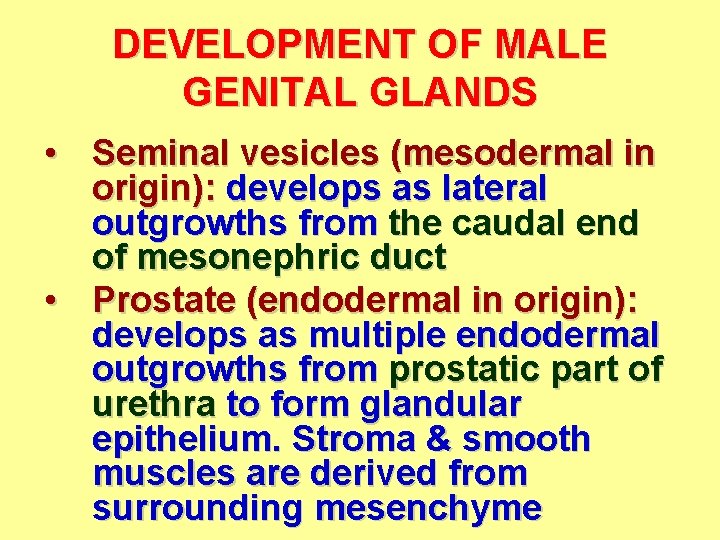 DEVELOPMENT OF MALE GENITAL GLANDS

• Seminal vesicles (mesodermal in origin): develops as lateral outgrowths from the caudal end of mesonephric duct

• Prostate (endodermal in origin): develops as multiple endodermal outgrowths from prostatic part of urethra to form glandular epithelium. Stroma & smooth muscles are derived from surrounding mesenchyme